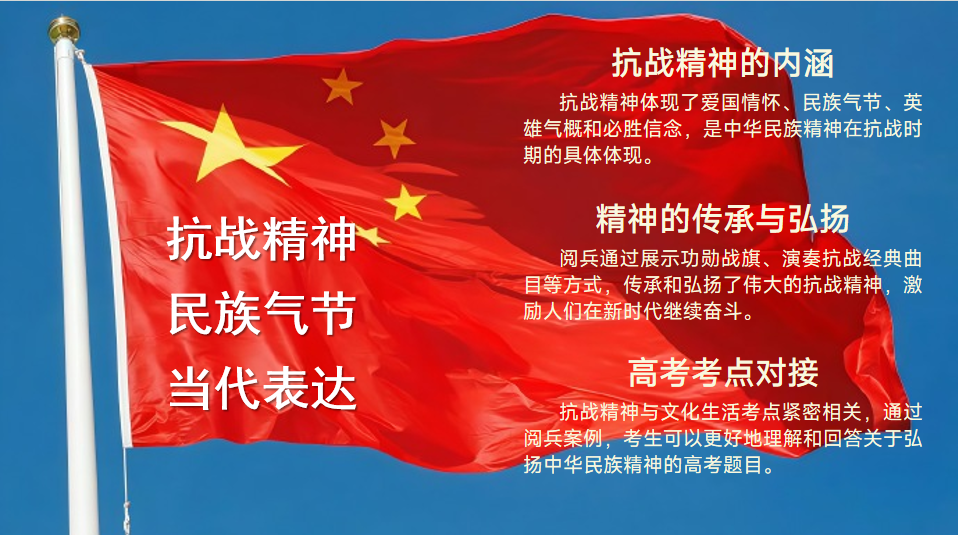 抗战精神
民族气节
当代表达

抗战精神的内涵

抗战精神体现了爱国情怀、民族气节、英雄气概和必胜信念，是中华民族精神在抗战时期的具体体现。

精神的传承与弘扬

阅兵通过展示功勋战旗、演奏抗战经典曲目等方式，传承和弘扬了伟大的抗战精神，激励人们在新时代继续奋斗。

高考考点对接

抗战精神与文化生活考点紧密相关，通过阅兵案例，考生可以更好地理解和回答关于弘扬中华民族精神的高考题目。